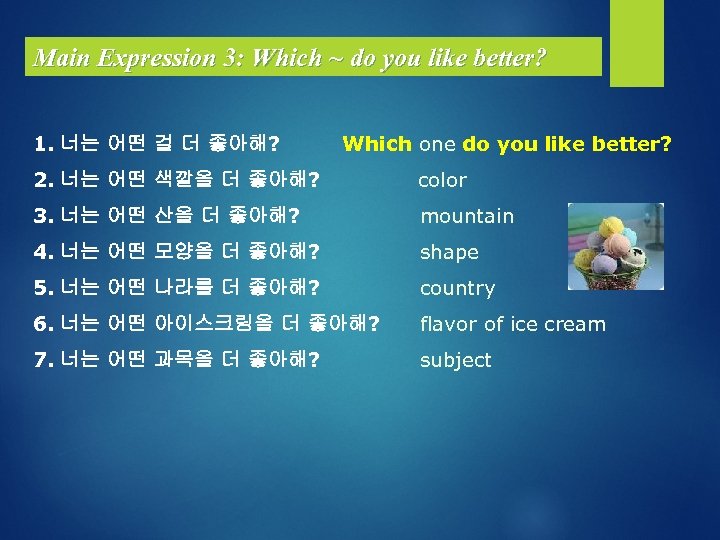 Main Expression 3: Which ~ do you like better?

1. 너는 어떤 걸 더 좋아해? Which one do you like better?
2. 너는 어떤 색깔을 더 좋아해? color
3. 너는 어떤 산을 더 좋아해? mountain
4. 너는 어떤 모양을 더 좋아해? shape
5. 너는 어떤 나라를 더 좋아해? country
6. 너는 어떤 아이스크림을 더 좋아해? flavor of ice cream
7. 너는 어떤 과목을 더 좋아해? subject